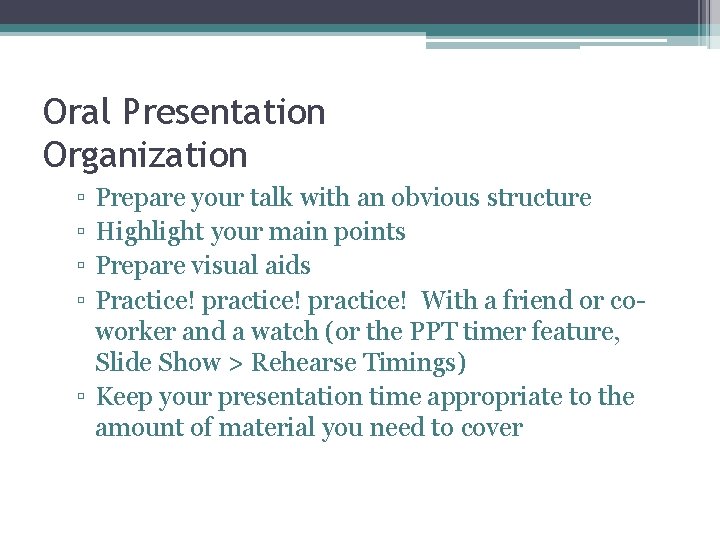 Oral Presentation
Organization

▫ Prepare your talk with an obvious structure
▫ Highlight your main points
▫ Prepare visual aids
▫ Practice! practice! practice! With a friend or co-worker and a watch (or the PPT timer feature, Slide Show > Rehearse Timings)
▫ Keep your presentation time appropriate to the amount of material you need to cover